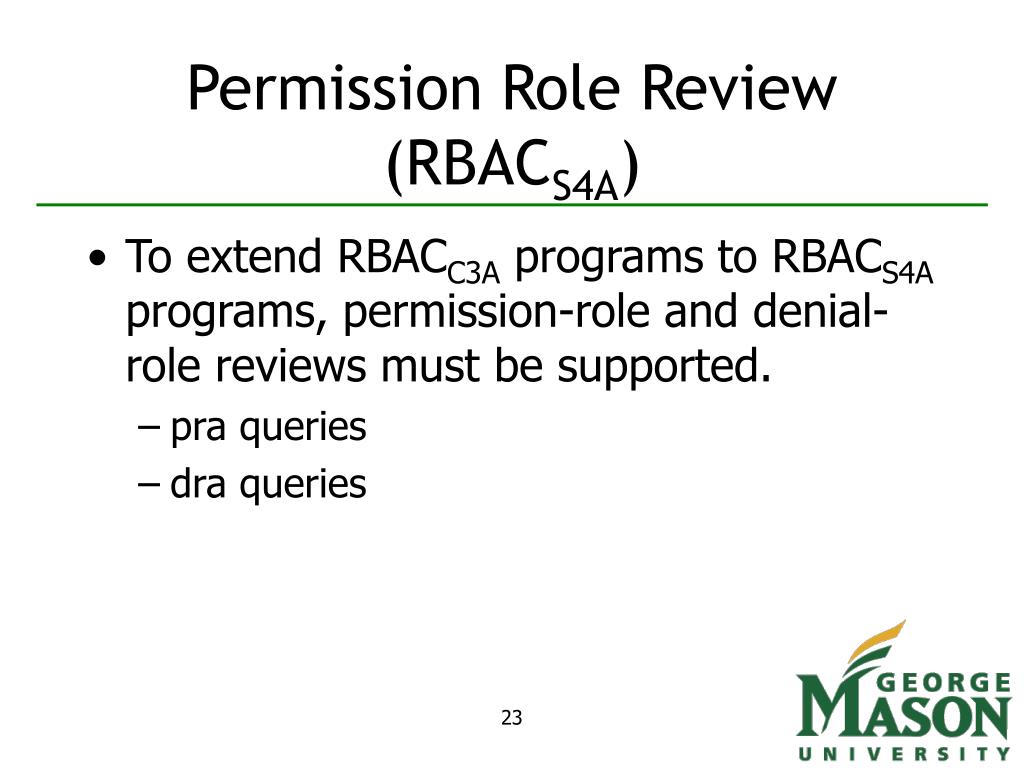 Permission Role Review ($RBAC_{S4A}$)

• To extend $RBAC_{C3A}$ programs to $RBAC_{S4A}$ programs, permission-role and denial-role reviews must be supported.
– pra queries
– dra queries

23

GEORGE MASON UNIVERSITY